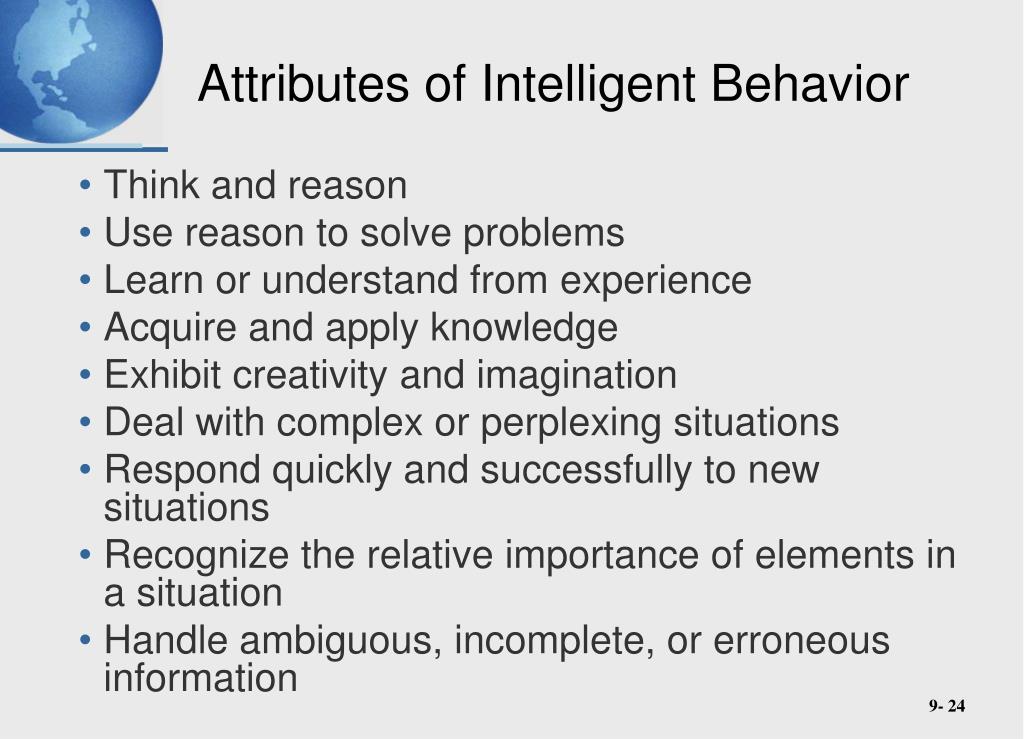 Attributes of Intelligent Behavior

• Think and reason
• Use reason to solve problems
• Learn or understand from experience
• Acquire and apply knowledge
• Exhibit creativity and imagination
• Deal with complex or perplexing situations
• Respond quickly and successfully to new situations
• Recognize the relative importance of elements in a situation
• Handle ambiguous, incomplete, or erroneous information

9- 24